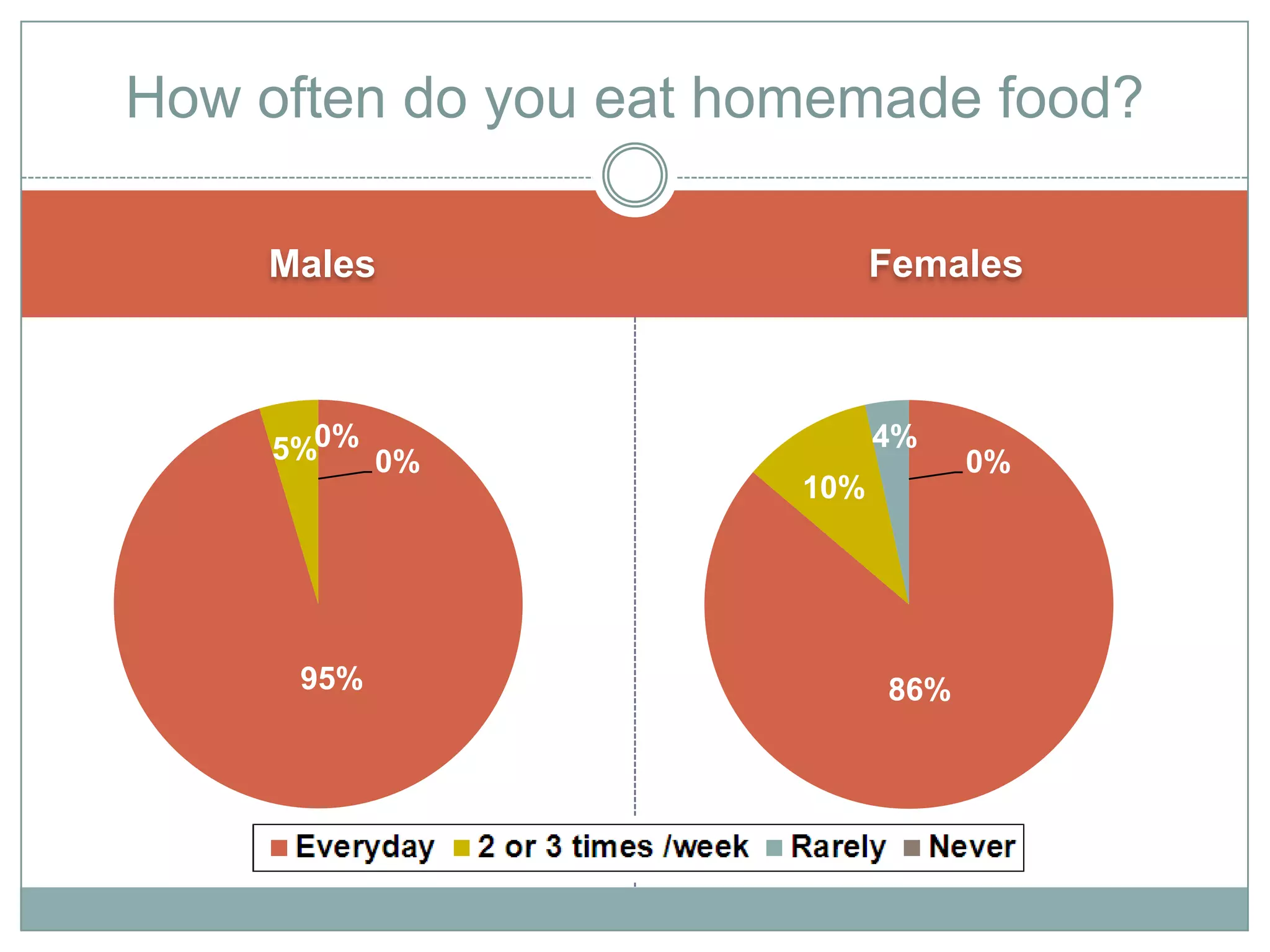 How often do you eat homemade food?

Males

Females

5%

0%

0%

95%

4%

0%

10%

86%

Everyday 2 or 3 times /week Rarely Never